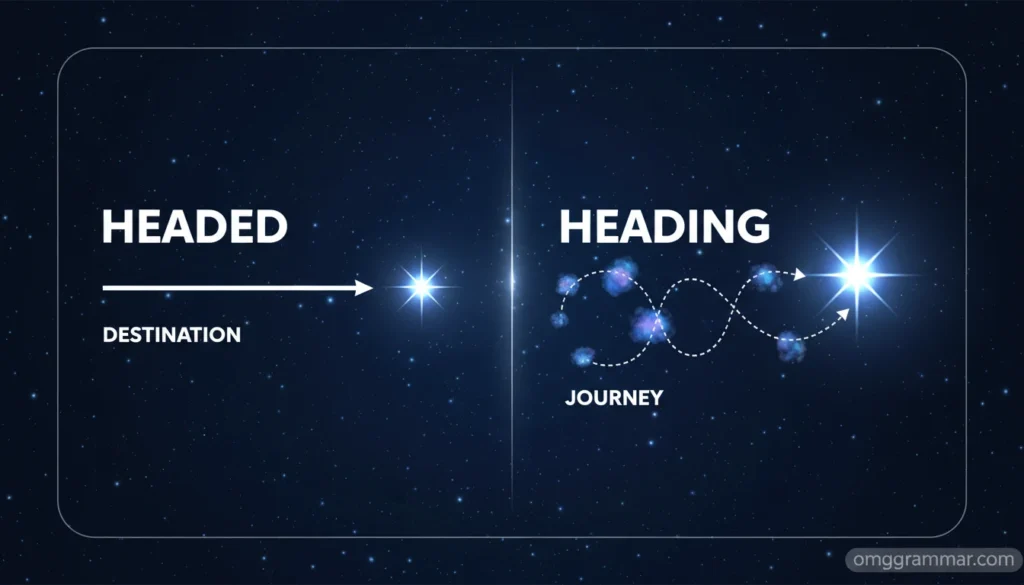 HEADED

DESTINATION

HEADING

JOURNEY

omggrammar.com